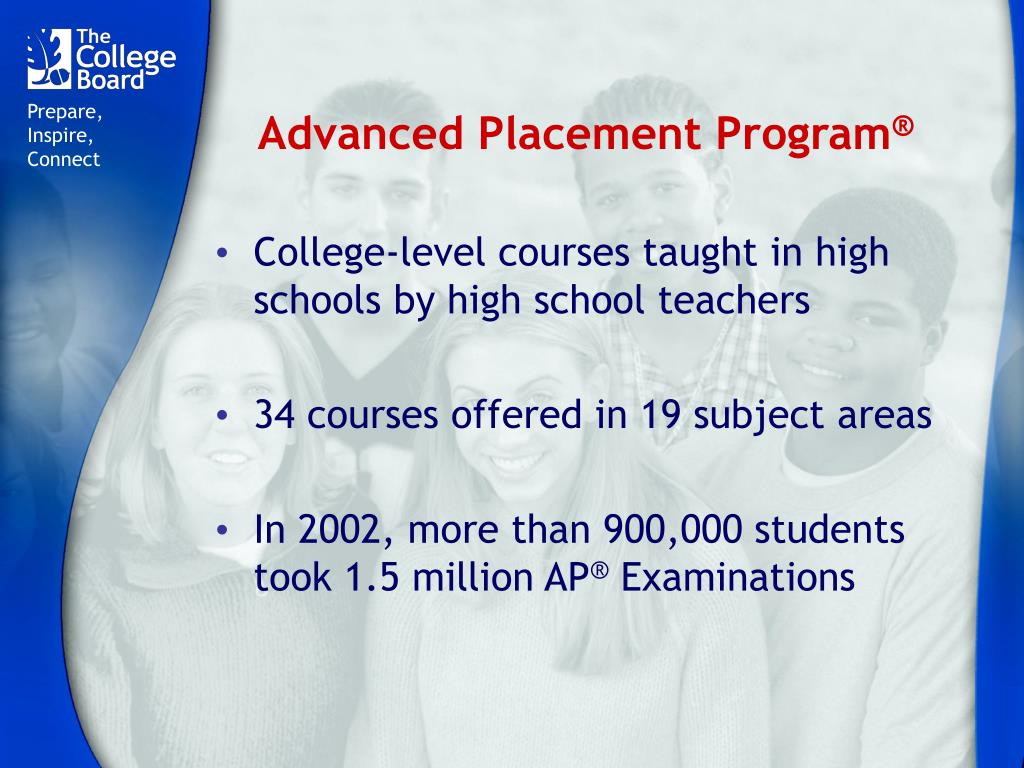 The College Board

Prepare, Inspire, Connect

Advanced Placement Program®

• College-level courses taught in high schools by high school teachers

• 34 courses offered in 19 subject areas

• In 2002, more than 900,000 students took 1.5 million AP® Examinations